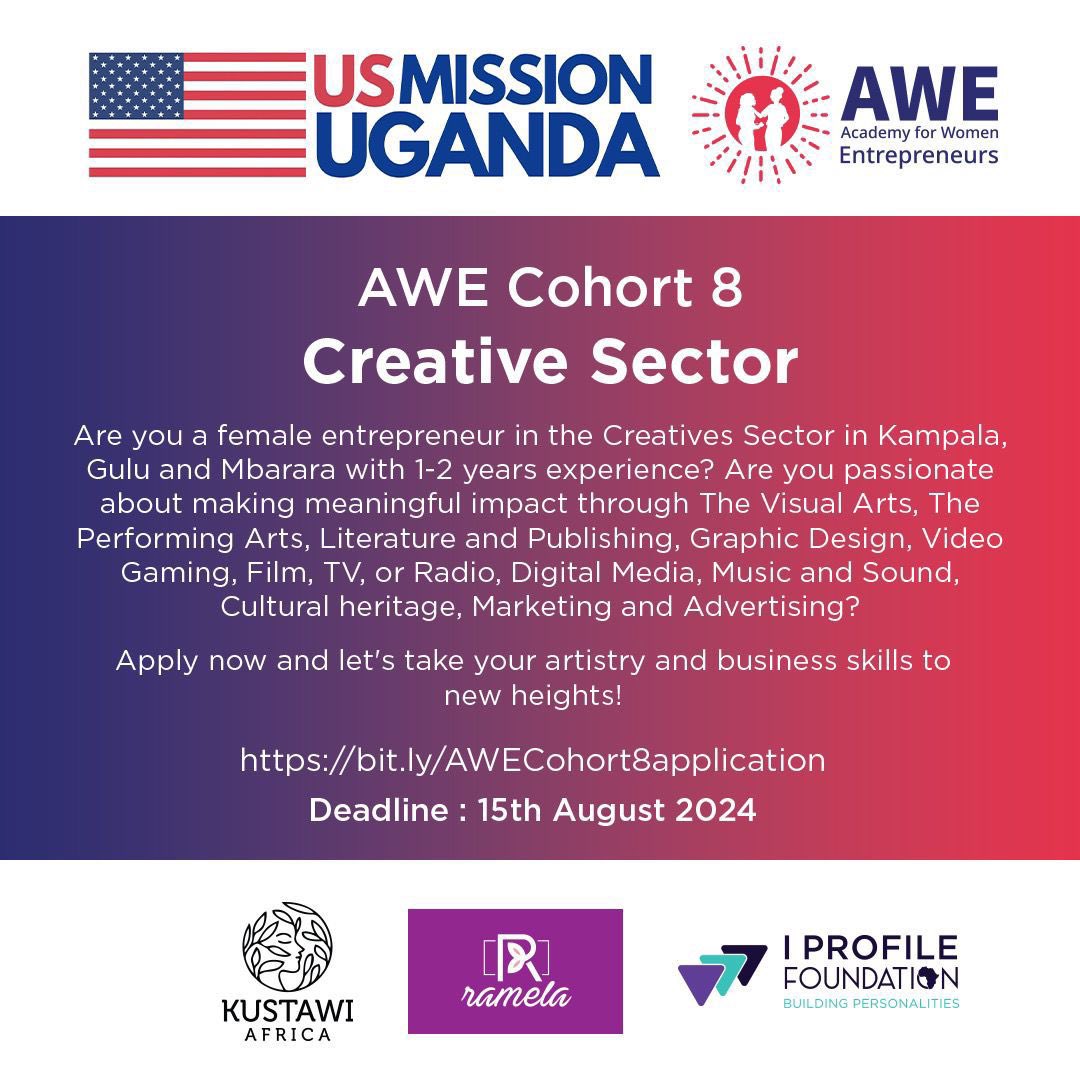 US MISSION UGANDA

AWE
Academy for Women Entrepreneurs

AWE Cohort 8
Creative Sector

Are you a female entrepreneur in the Creatives Sector in Kampala, Gulu and Mbarara with 1-2 years experience? Are you passionate about making meaningful impact through The Visual Arts, The Performing Arts, Literature and Publishing, Graphic Design, Video Gaming, Film, TV, or Radio, Digital Media, Music and Sound, Cultural heritage, Marketing and Advertising?

Apply now and let's take your artistry and business skills to new heights!

https://bit.ly/AWECohort8application

Deadline : 15th August 2024

KUSTAWI AFRICA

R ramela

I PROFILE FOUNDATION
BUILDING PERSONALITIES